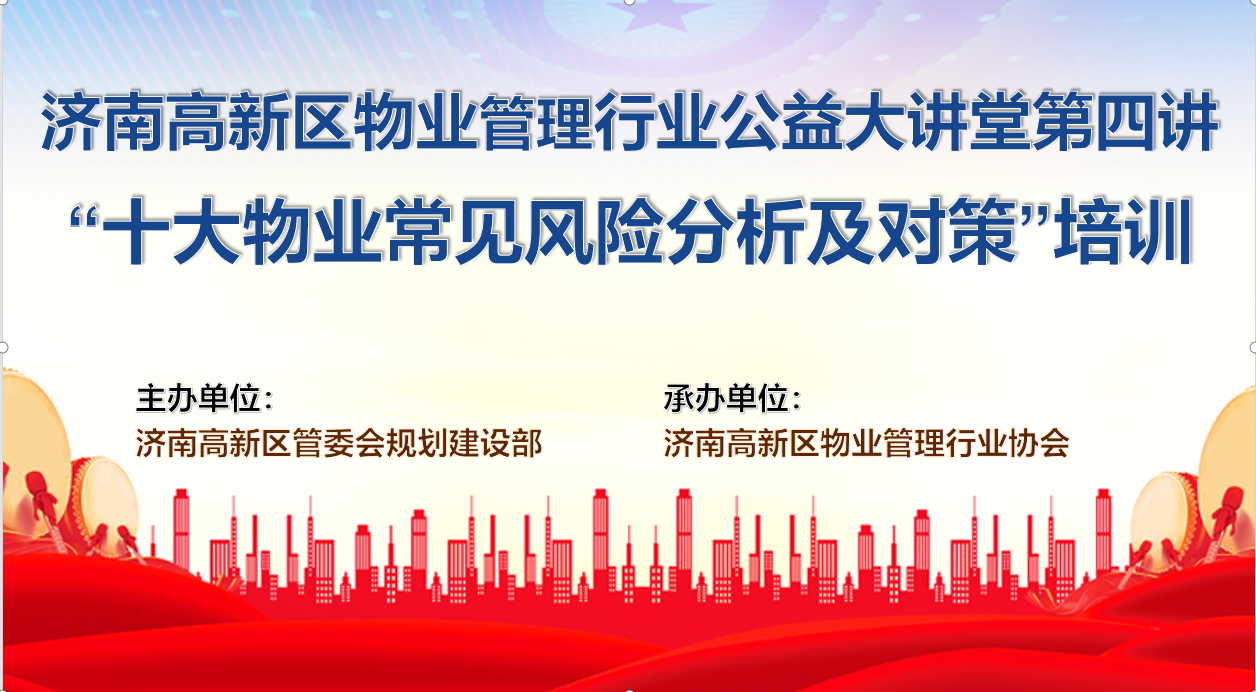 济南高新区物业管理行业公益大讲堂第四讲
“十大物业常见风险分析及对策”培训

主办单位：
济南高新区管委会规划建设部

承办单位：
济南高新区物业管理行业协会